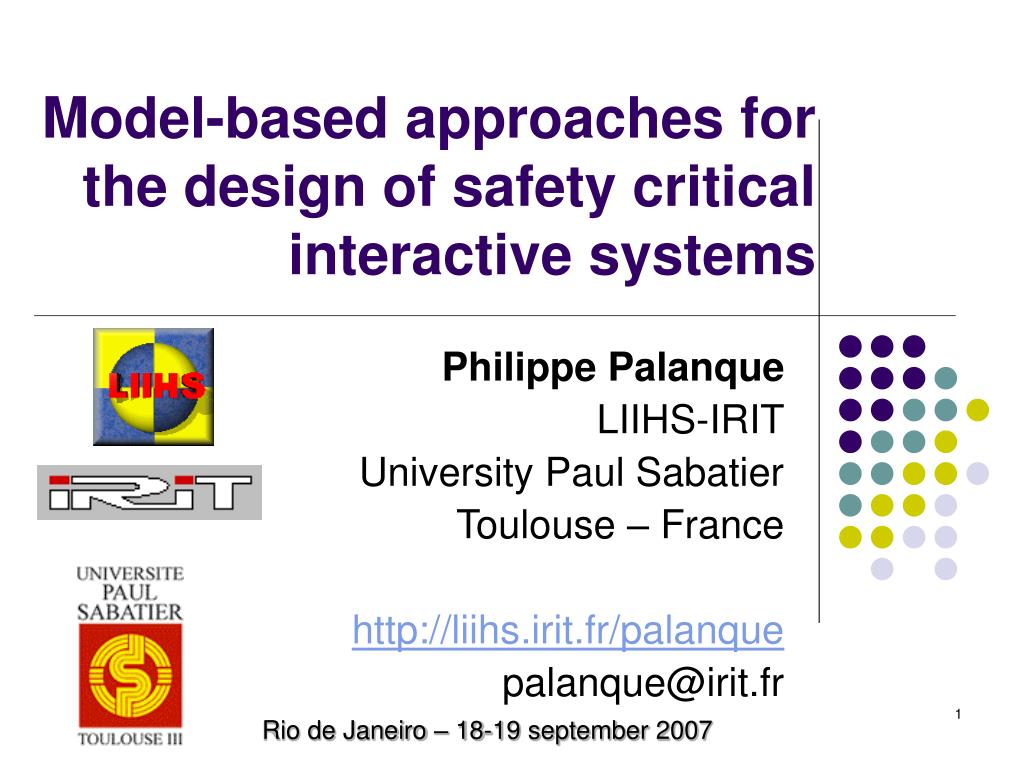 Model-based approaches for the design of safety critical interactive systems

LIIHS

IRIT

UNIVERSITE PAUL SABATIER

TOULOUSE III

Philippe Palanque
LIIHS-IRIT
University Paul Sabatier
Toulouse – France

http://liihs.irit.fr/palanque
palanque@irit.fr

Rio de Janeiro – 18-19 september 2007

1